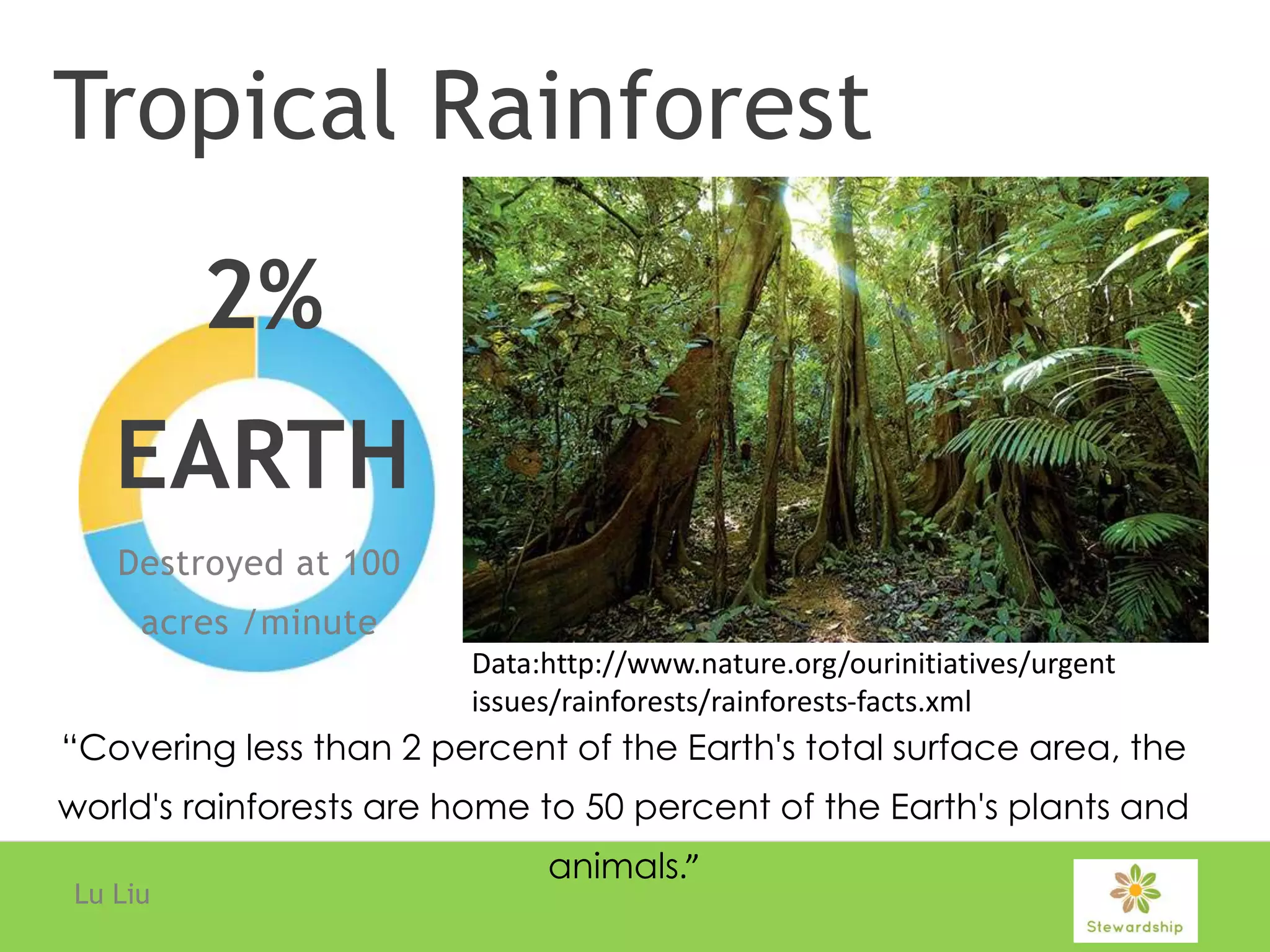 Tropical Rainforest

2%

EARTH

Destroyed at 100 acres /minute

Data:http://www.nature.org/ourinitiatives/urgent issues/rainforests/rainforests-facts.xml

“Covering less than 2 percent of the Earth's total surface area, the world's rainforests are home to 50 percent of the Earth's plants and animals.”

Lu Liu

Stewardship